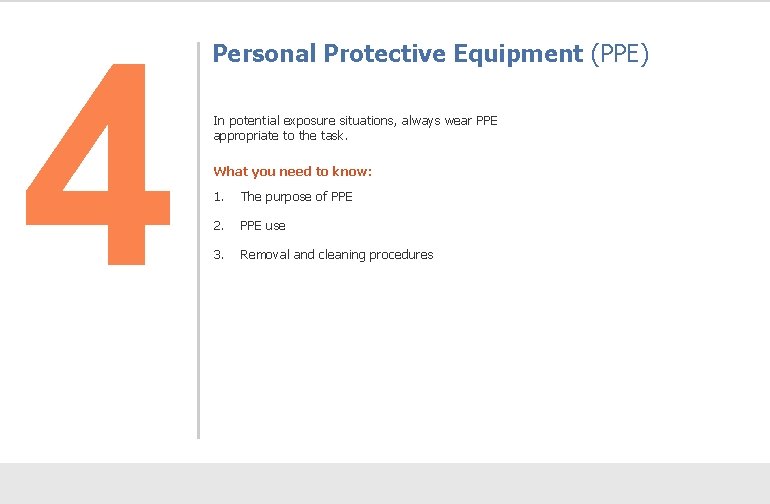 4

Personal Protective Equipment (PPE)

In potential exposure situations, always wear PPE appropriate to the task.

What you need to know:

1. The purpose of PPE

2. PPE use

3. Removal and cleaning procedures